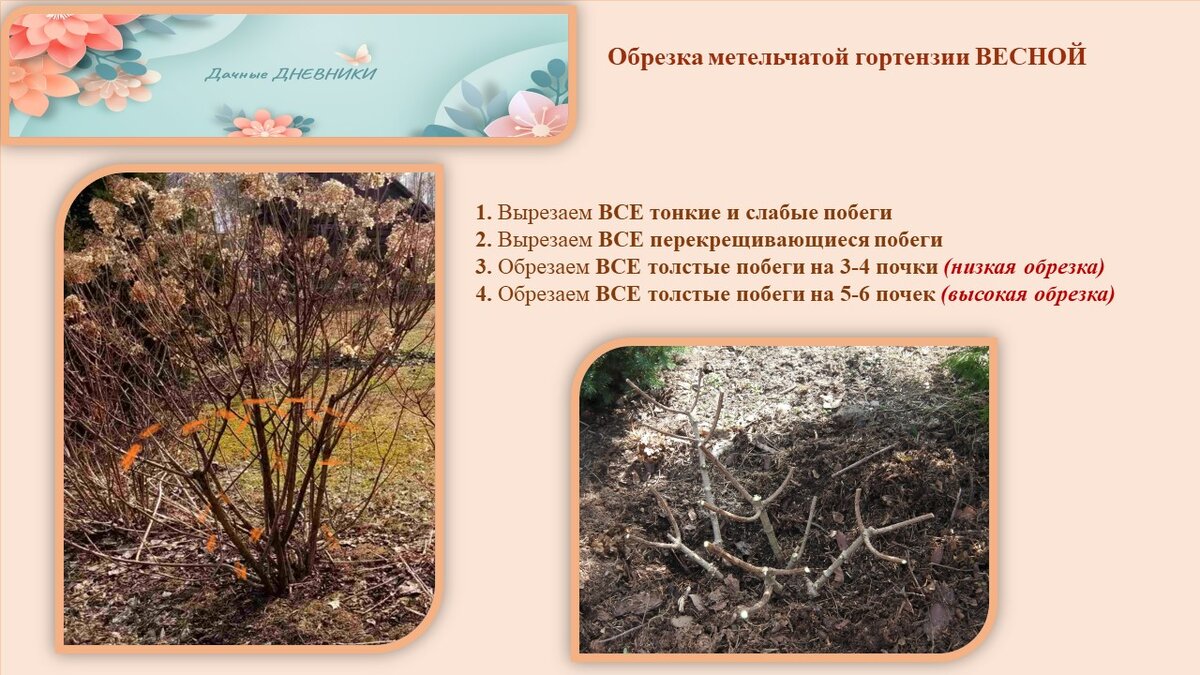 Дачные ДНЕВНИКИ

Обрезка метельчатой гортензии ВЕСНОЙ

1. Вырезаем ВСЕ тонкие и слабые побеги
2. Вырезаем ВСЕ перекрещивающиеся побеги
3. Обрезаем ВСЕ толстые побеги на 3-4 почки (низкая обрезка)
4. Обрезаем ВСЕ толстые побеги на 5-6 почек (высокая обрезка)